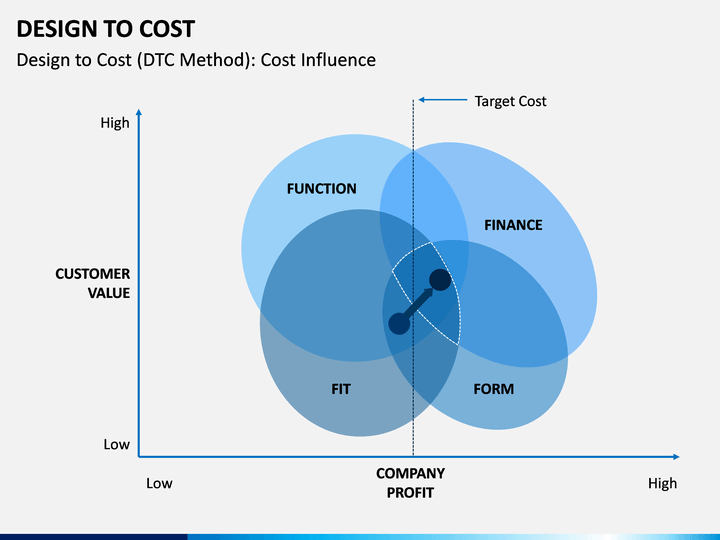 DESIGN TO COST

Design to Cost (DTC Method): Cost Influence

Target Cost

High

FUNCTION

FINANCE

CUSTOMER VALUE

FIT

FORM

Low

Low

COMPANY PROFIT

High